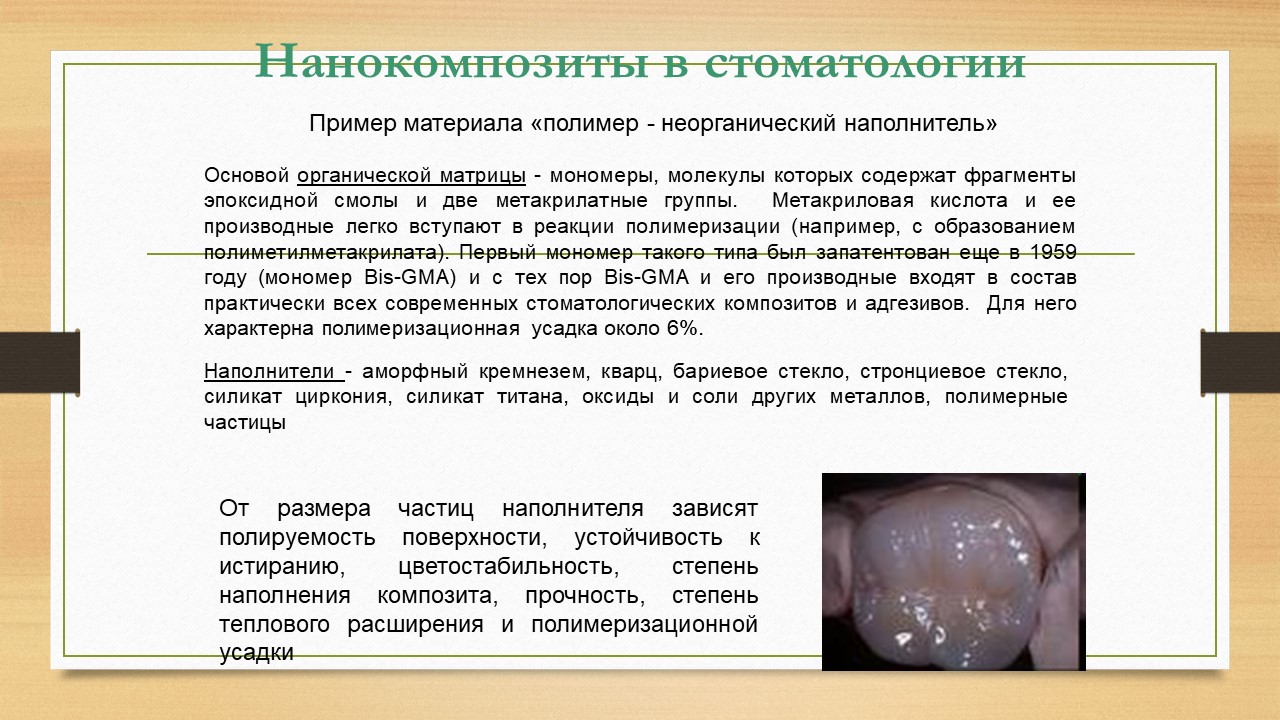 Нанокомпозиты в стоматологии

Пример материала «полимер - неорганический наполнитель»

Основой органической матрицы - мономеры, молекулы которых содержат фрагменты эпоксидной смолы и две метакрилатные группы. Метакриловая кислота и ее производные легко вступают в реакции полимеризации (например, с образованием полиметилметакрилата). Первый мономер такого типа был запатентован еще в 1959 году (мономер Bis-GMA) и с тех пор Bis-GMA и его производные входят в состав практически всех современных стоматологических композитов и адгезивов. Для него характерна полимеризационная усадка около 6%.

Наполнители - аморфный кремнезем, кварц, бариевое стекло, стронциевое стекло, силикат циркония, силикат титана, оксиды и соли других металлов, полимерные частицы

От размера частиц наполнителя зависят полируемость поверхности, устойчивость к истиранию, цветостабильность, степень наполнения композита, прочность, степень теплового расширения и полимеризационной усадки